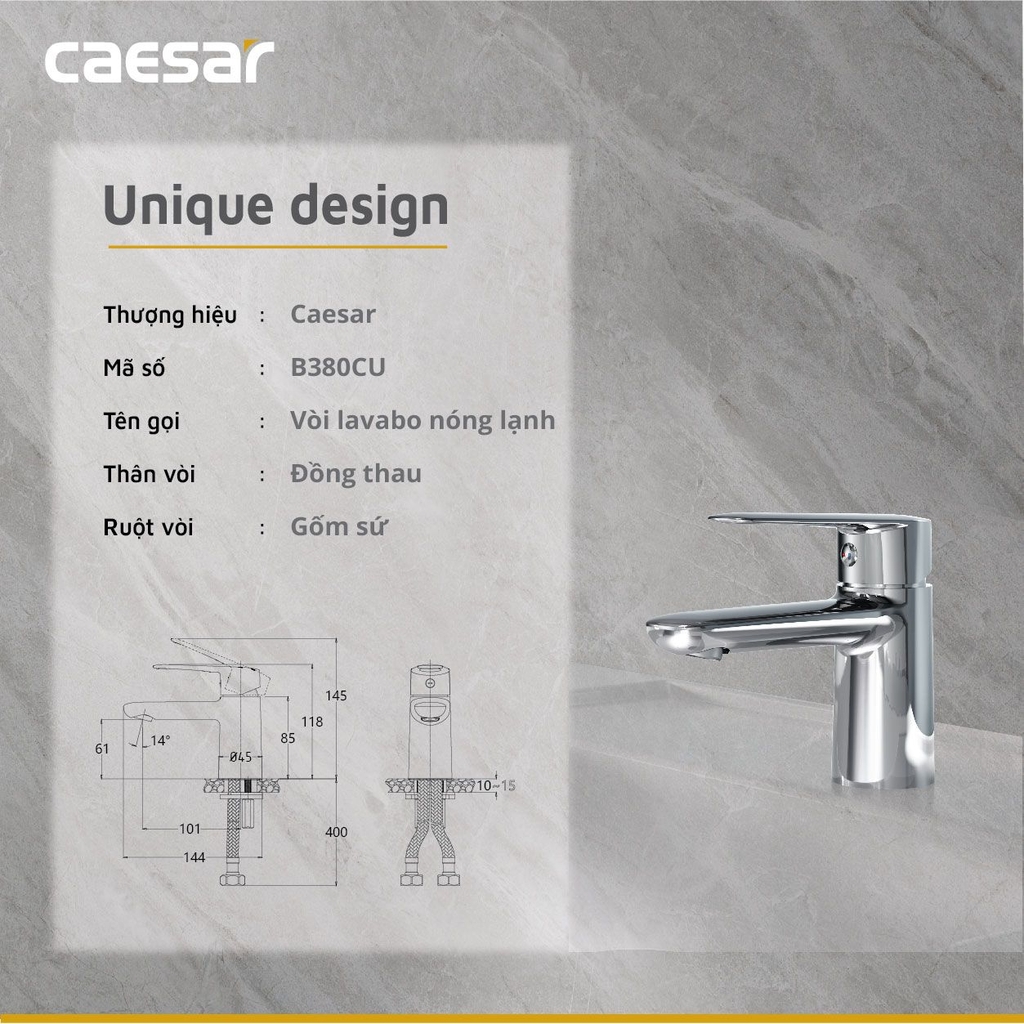 caesar

Unique design

Thượng hiệu : Caesar
Mã số : B380CU
Tên gọi : Vòi lavabo nóng lạnh
Thân vòi : Đồng thau
Ruột vòi : Gốm sứ

145
118
85
61
14°
Ø45
101
144
400
10~15